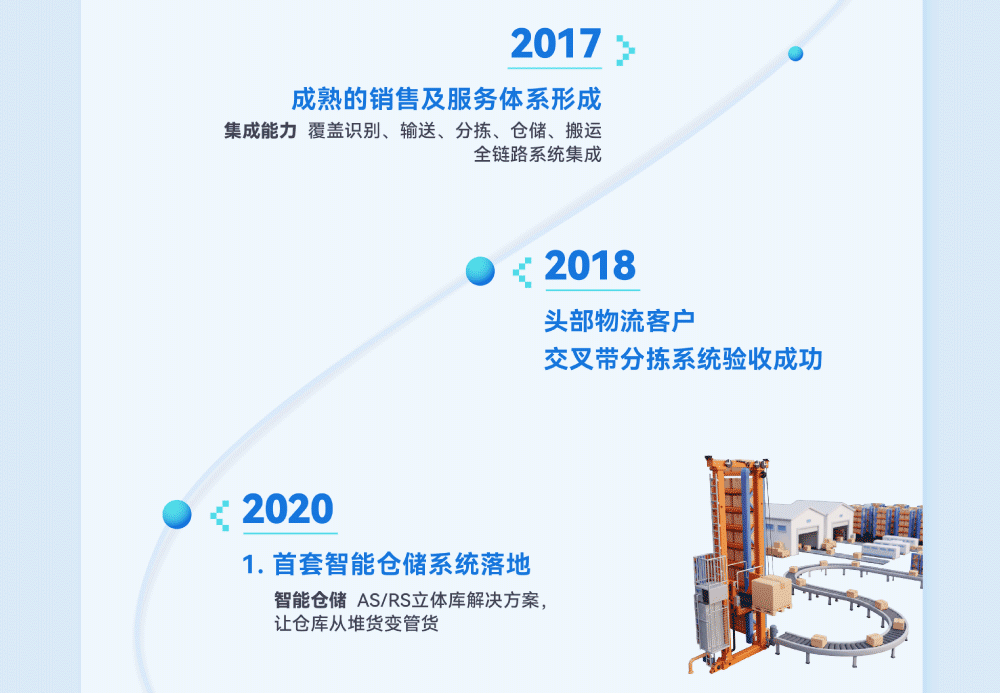 2017

成熟的销售及服务体系形成

集成能力 覆盖识别、输送、分拣、仓储、搬运全链路系统集成

2018

头部物流客户
交叉带分拣系统验收成功

2020

1. 首套智能仓储系统落地

智能仓储 AS/RS立体库解决方案，让仓库从堆货变管货